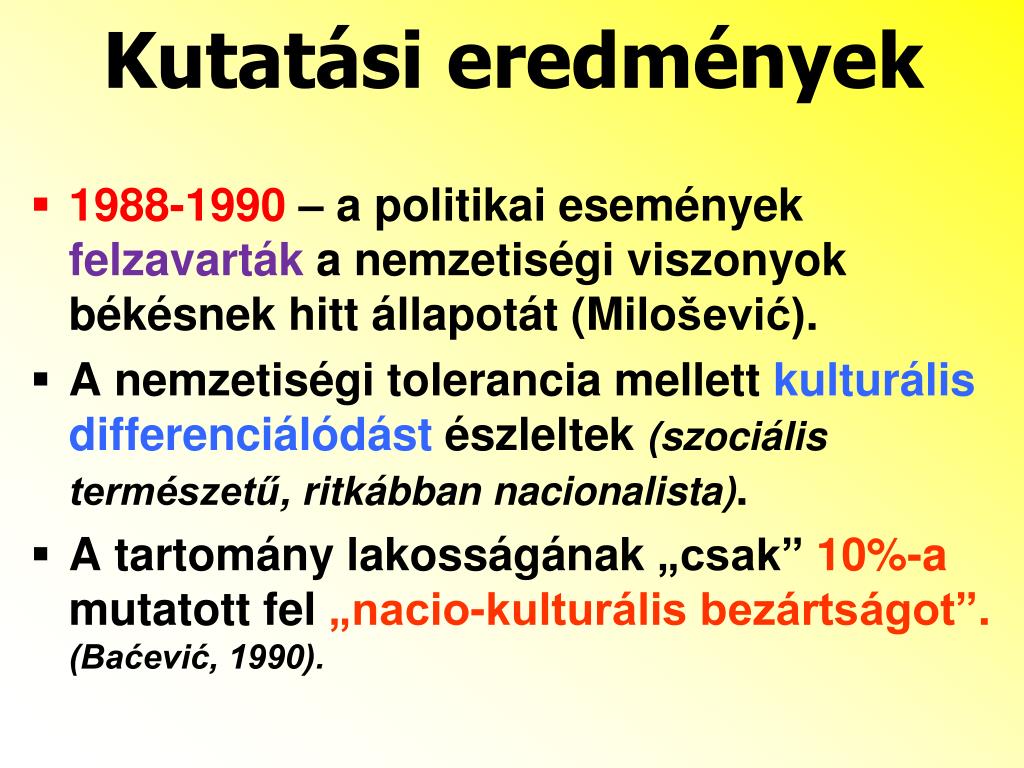 Kutatási eredmények

▪ 1988-1990 – a politikai események felzavarták a nemzetiségi viszonyok békésnek hitt állapotát (Milošević).

▪ A nemzetiségi tolerancia mellett kulturális differenciálódást észleltek (szociális természetű, ritkábban nacionalista).

▪ A tartomány lakosságának „csak” 10%-a mutatott fel „nacio-kulturális bezártságot”. (Baćević, 1990).